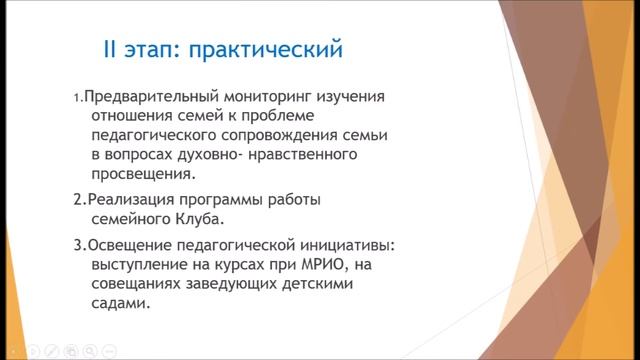 II этап: практический

1.Предварительный мониторинг изучения отношения семей к проблеме педагогического сопровождения семьи в вопросах духовно- нравственного просвещения.

2.Реализация программы работы семейного Клуба.

3.Освещение педагогической инициативы: выступление на курсах при МРИО, на совещаниях заведующих детскими садами.